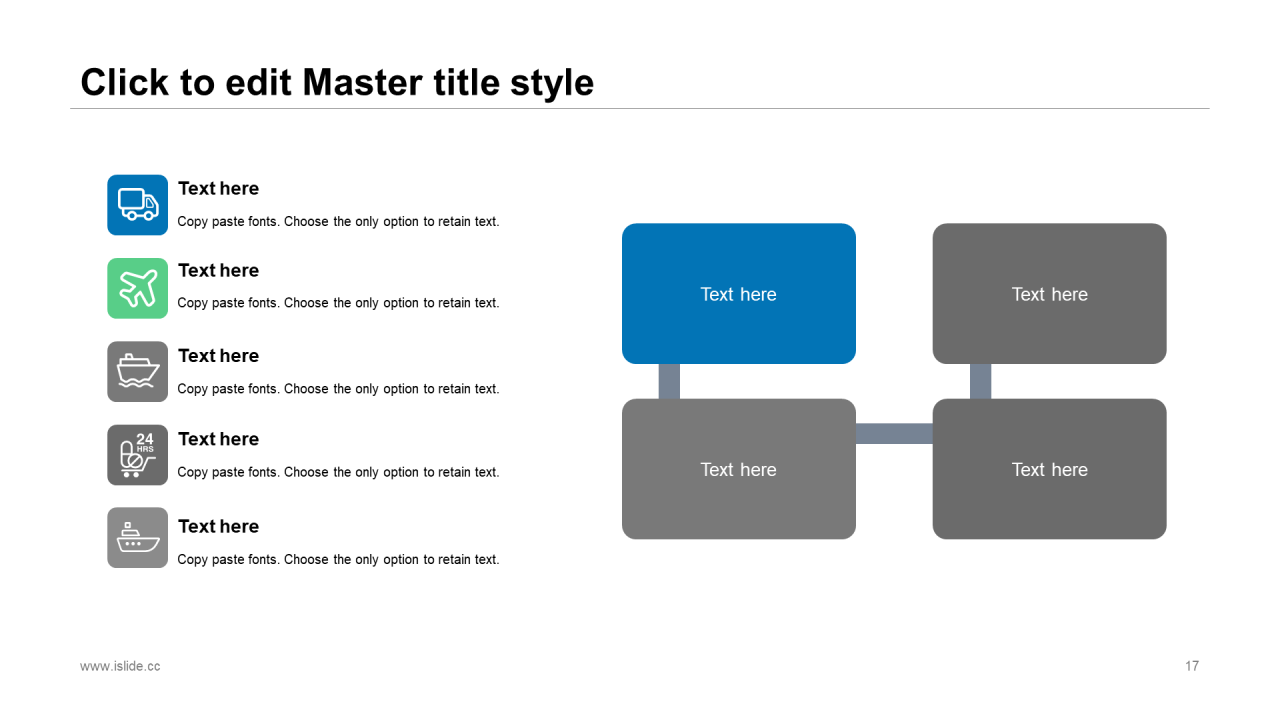 Click to edit Master title style

Text here
Copy paste fonts. Choose the only option to retain text.

Text here
Copy paste fonts. Choose the only option to retain text.

Text here
Copy paste fonts. Choose the only option to retain text.

24 HRS

Text here
Copy paste fonts. Choose the only option to retain text.

Text here
Copy paste fonts. Choose the only option to retain text.

Text here

Text here

Text here

Text here

www.islide.cc

17